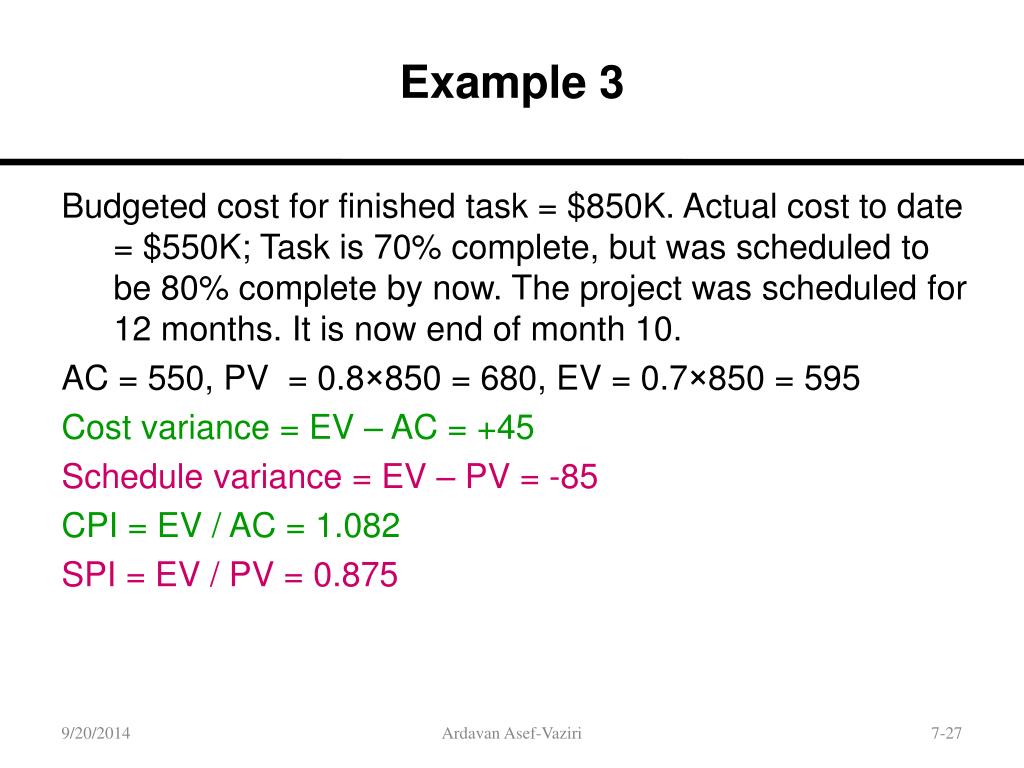 Example 3

Budgeted cost for finished task = \$850K. Actual cost to date = \$550K; Task is 70% complete, but was scheduled to be 80% complete by now. The project was scheduled for 12 months. It is now end of month 10.

AC = 550, PV = 0.8×850 = 680, EV = 0.7×850 = 595

Cost variance = EV – AC = +45

Schedule variance = EV – PV = -85

CPI = EV / AC = 1.082

SPI = EV / PV = 0.875

9/20/2014

Ardavan Asef-Vaziri

7-27